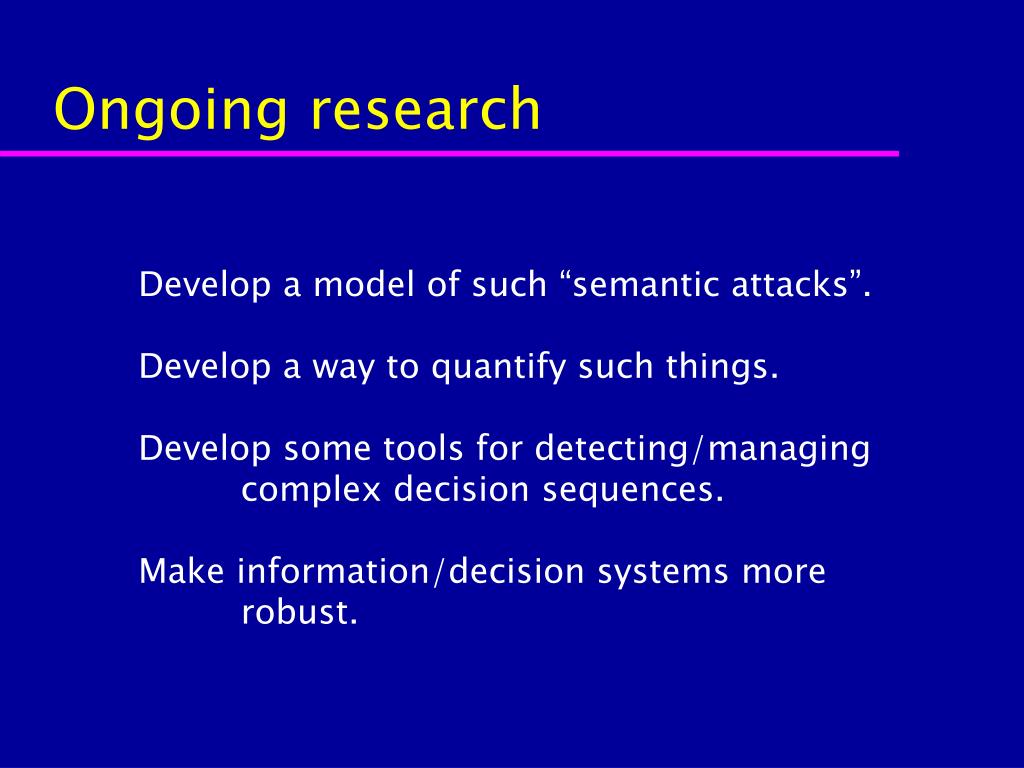 Ongoing research

Develop a model of such “semantic attacks”.

Develop a way to quantify such things.

Develop some tools for detecting/managing complex decision sequences.

Make information/decision systems more robust.